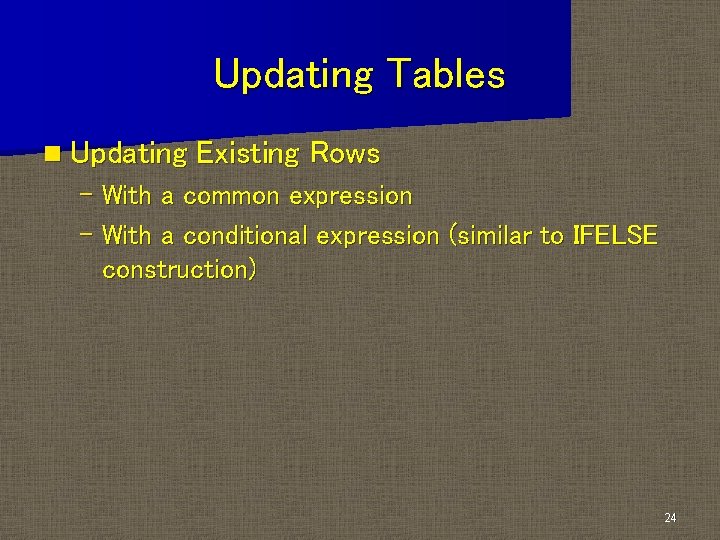 Updating Tables

Updating Existing Rows

– With a common expression

– With a conditional expression (similar to IFELSE construction)

24